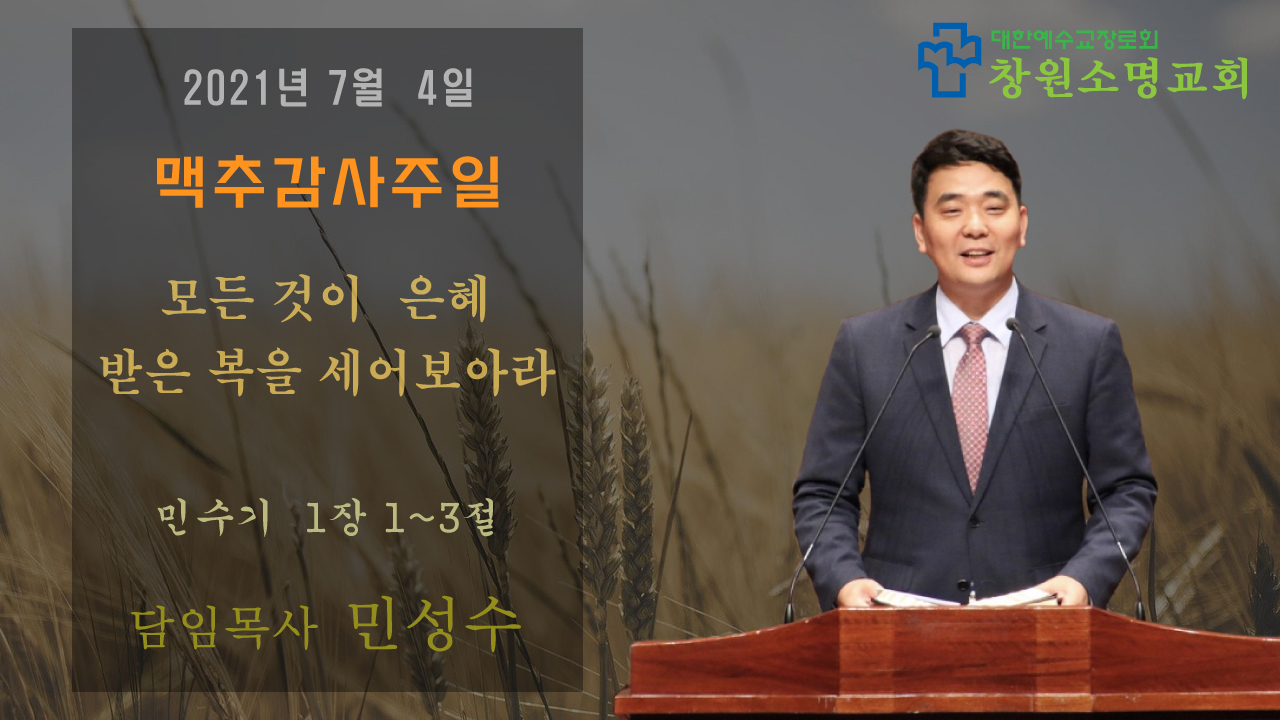 2021년 7월 4일

맥추감사주일

모든 것이 은혜
받은 복을 세어보아라

민수기 1장 1~3절

담임목사 민성수

대한예수교장로회
창원소명교회